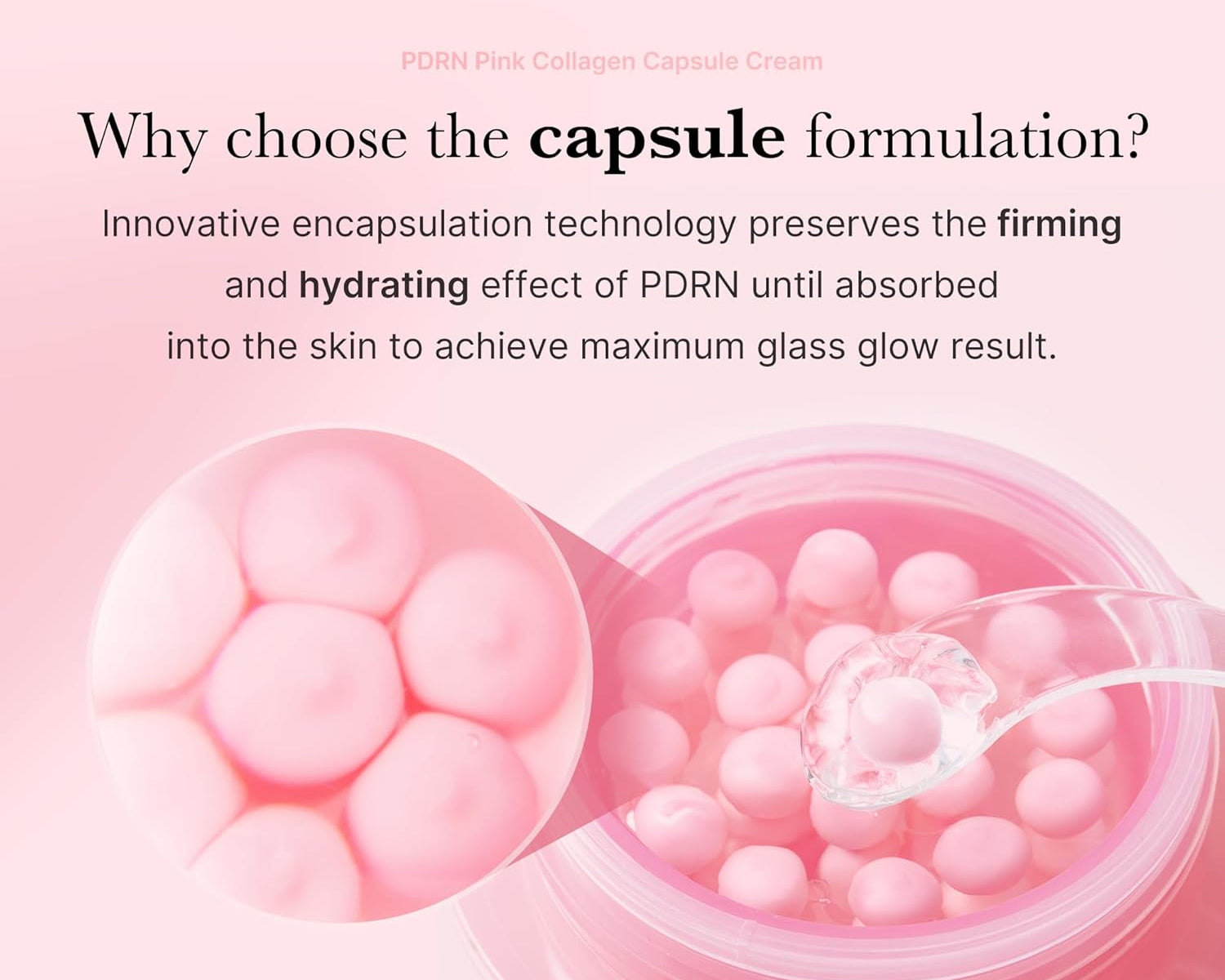 PDRN Pink Collagen Capsule Cream

Why choose the capsule formulation?

Innovative encapsulation technology preserves the firming and hydrating effect of PDRN until absorbed into the skin to achieve maximum glass glow result.